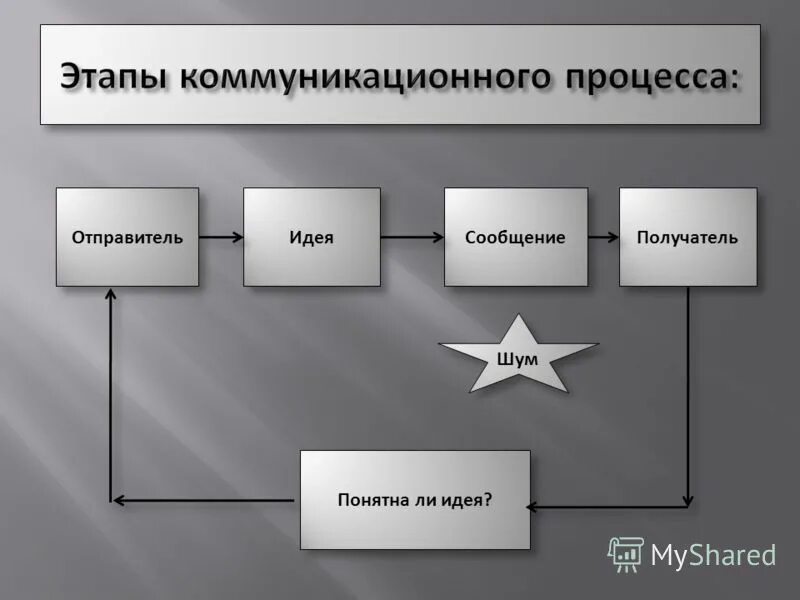 Этапы коммуникационного процесса:

Отправитель

Идея

Сообщение

Получатель

Шум

Понятна ли идея?

MyShared